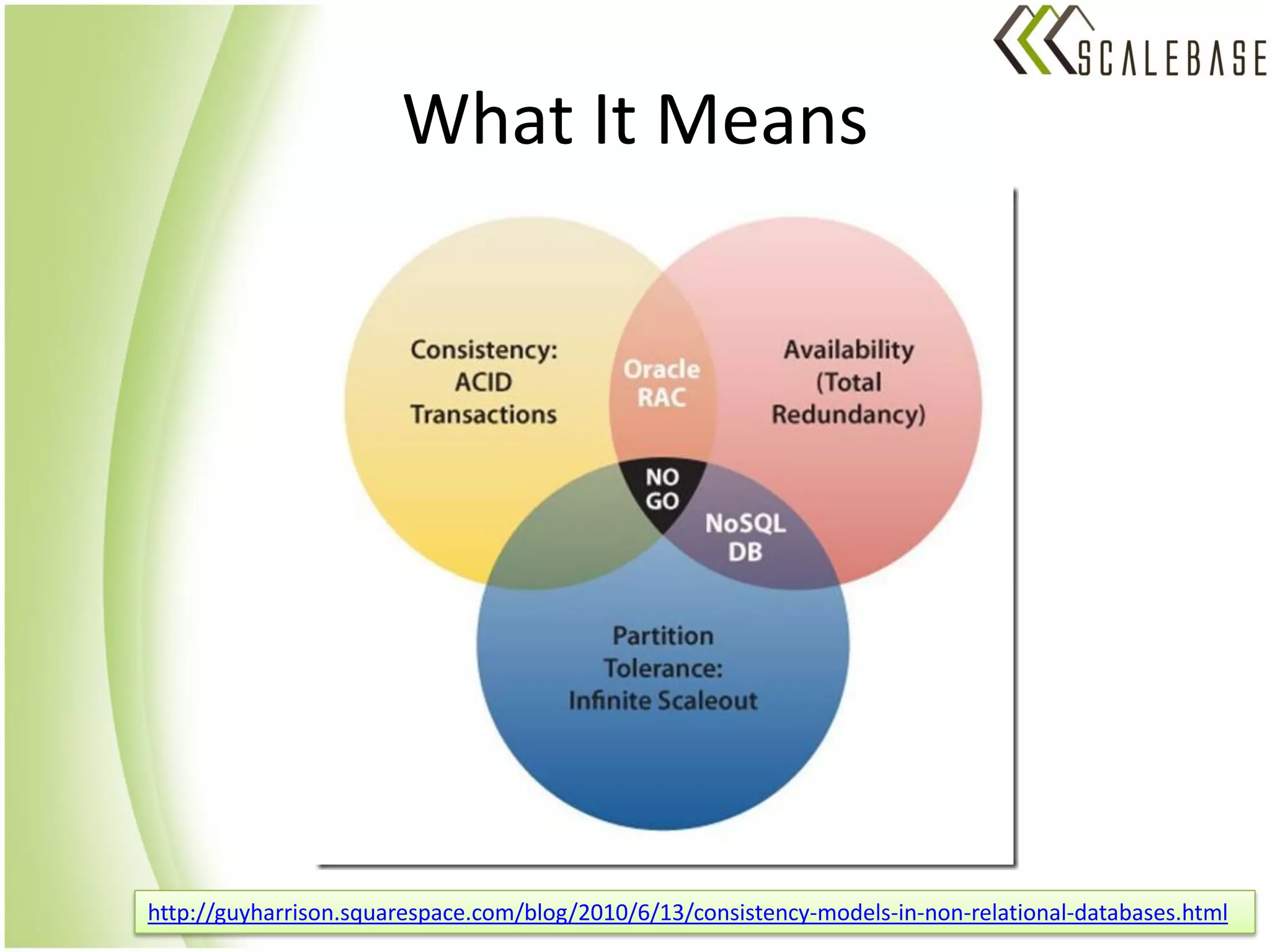 SCALEBASE

What It Means

Consistency: ACID Transactions

Oracle RAC

Availability (Total Redundancy)

NO GO

NoSQL DB

Partition Tolerance: Infinite Scaleout

http://guyharrison.squarespace.com/blog/2010/6/13/consistency-models-in-non-relational-databases.html